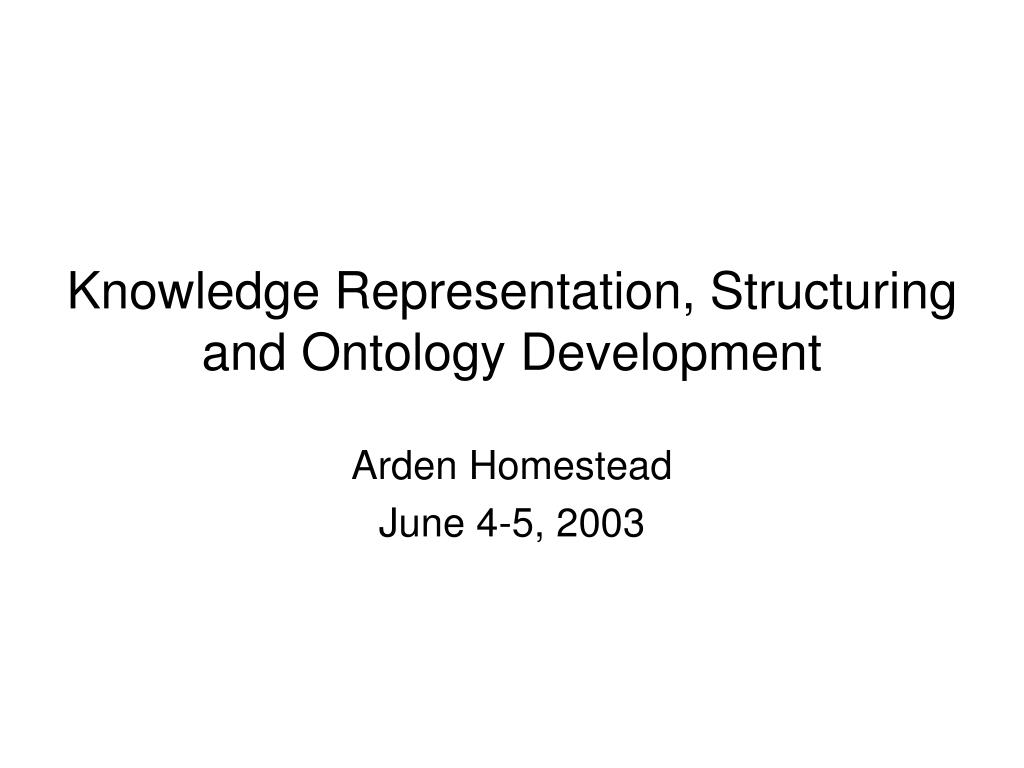 Knowledge Representation, Structuring and Ontology Development

Arden Homestead

June 4-5, 2003